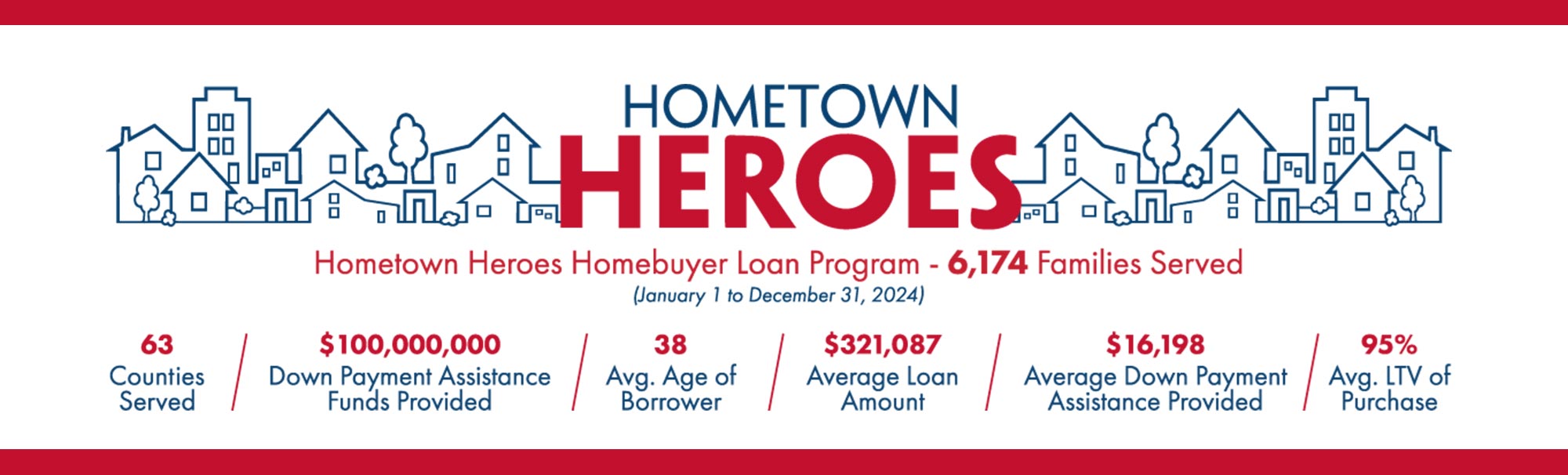 HOMETOWN
HEROES

Hometown Heroes Homebuyer Loan Program - 6,174 Families Served
(January 1 to December 31, 2024)

63
Counties Served

$100,000,000
Down Payment Assistance Funds Provided

38
Avg. Age of Borrower

$321,087
Average Loan Amount

$16,198
Average Down Payment Assistance Provided

95%
Avg. LTV of Purchase